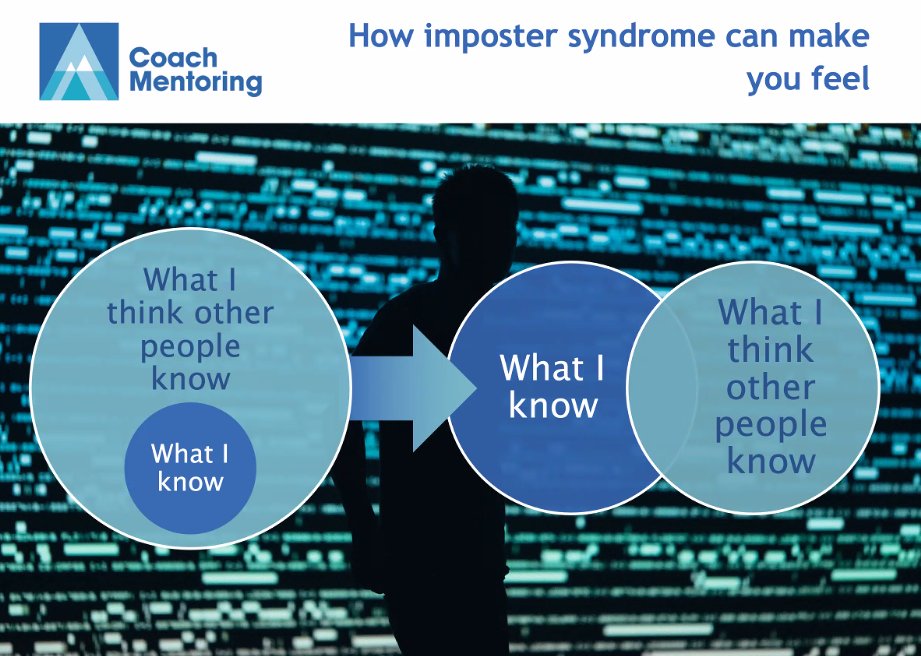 Coach
Mentoring

How imposter syndrome can make you feel

What I think other people know

What I know

What I know

What I think other people know